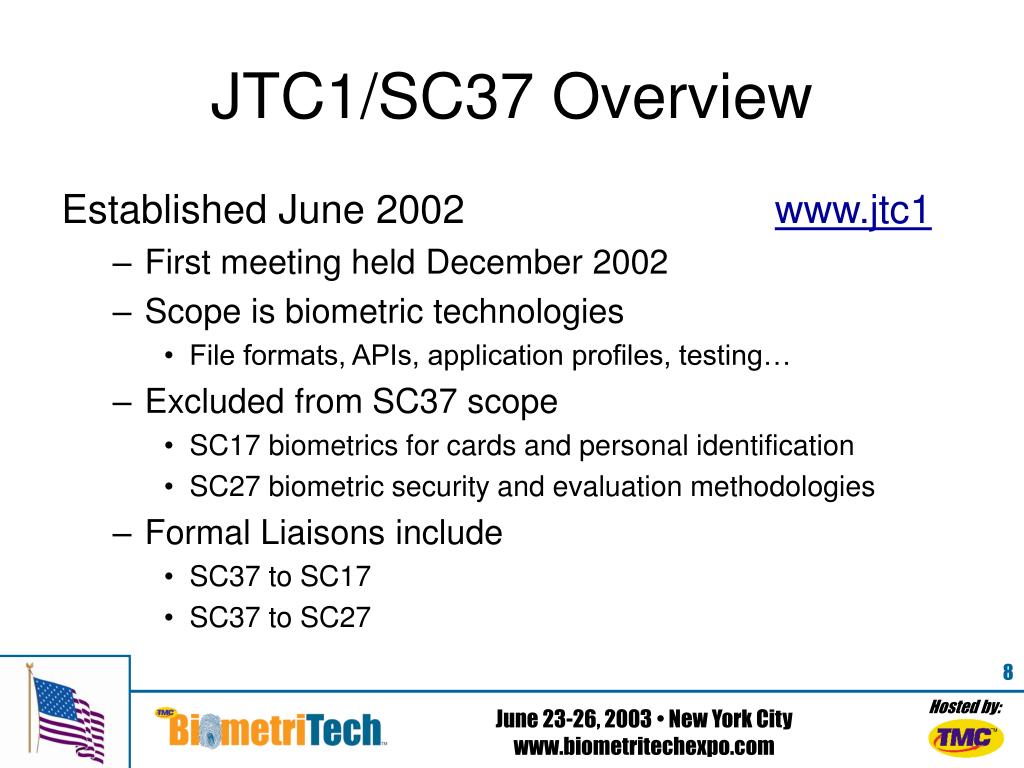 JTC1/SC37 Overview

Established June 2002 www.jtc1

– First meeting held December 2002
– Scope is biometric technologies
• File formats, APIs, application profiles, testing…
– Excluded from SC37 scope
• SC17 biometrics for cards and personal identification
• SC27 biometric security and evaluation methodologies
– Formal Liaisons include
• SC37 to SC17
• SC37 to SC27

8

TMC BiometriTech

June 23-26, 2003 • New York City
www.biometritechexpo.com

Hosted by:
TMC